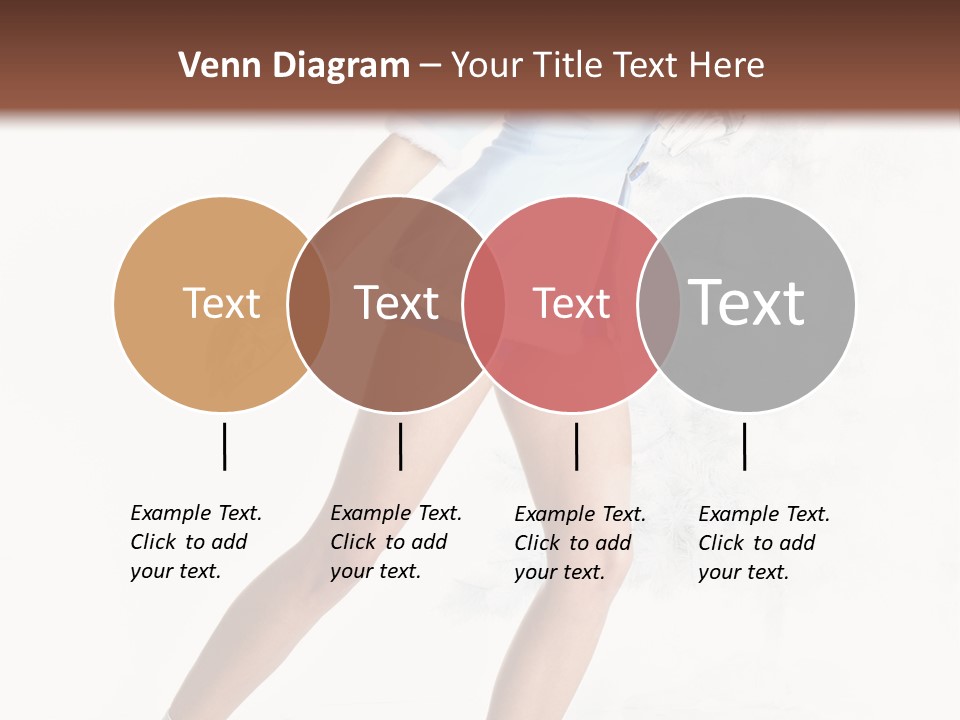 Venn Diagram – Your Title Text Here

Text

Text

Text

Text

Example Text. Click to add your text.

Example Text. Click to add your text.

Example Text. Click to add your text.

Example Text. Click to add your text.